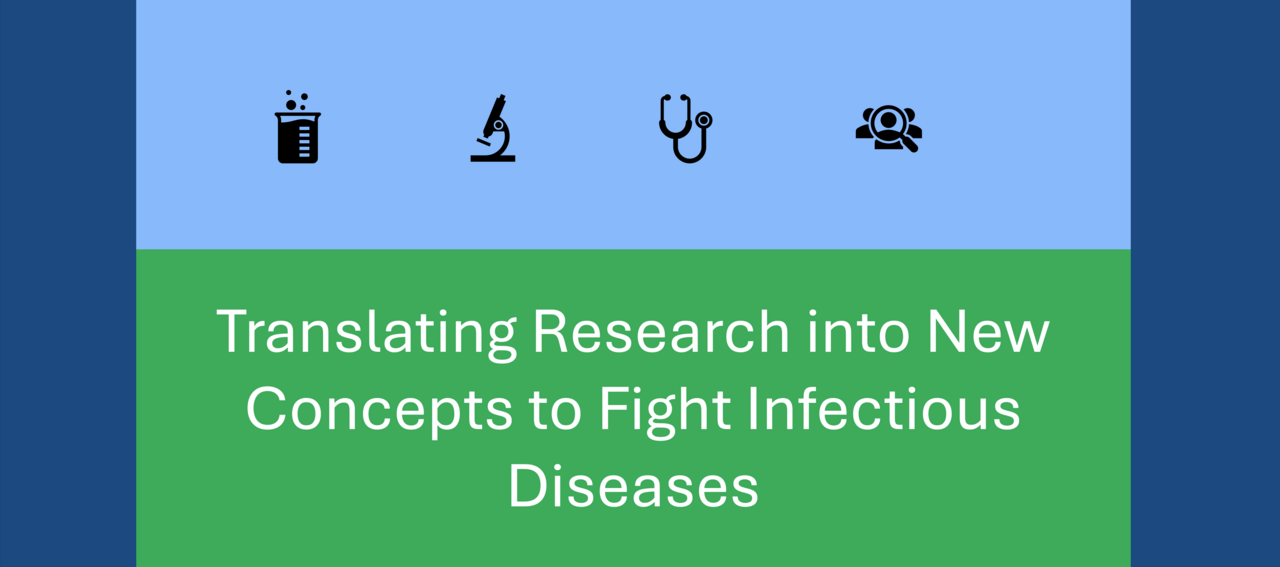 Translating Research into New Concepts to Fight Infectious Diseases